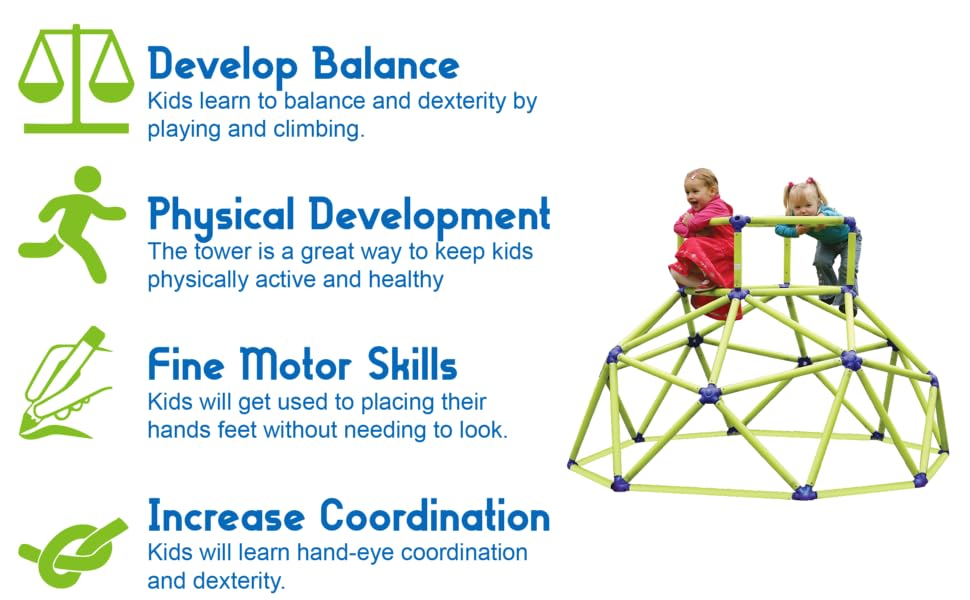 Develop Balance
Kids learn to balance and dexterity by playing and climbing.

Physical Development
The tower is a great way to keep kids physically active and healthy

Fine Motor Skills
Kids will get used to placing their hands feet without needing to look.

Increase Coordination
Kids will learn hand-eye coordination and dexterity.